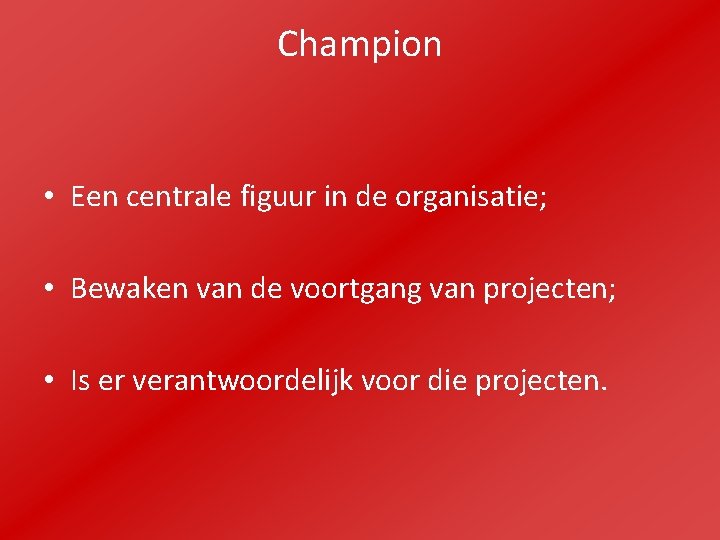 Champion

• Een centrale figuur in de organisatie;

• Bewaken van de voortgang van projecten;

• Is er verantwoordelijk voor die projecten.